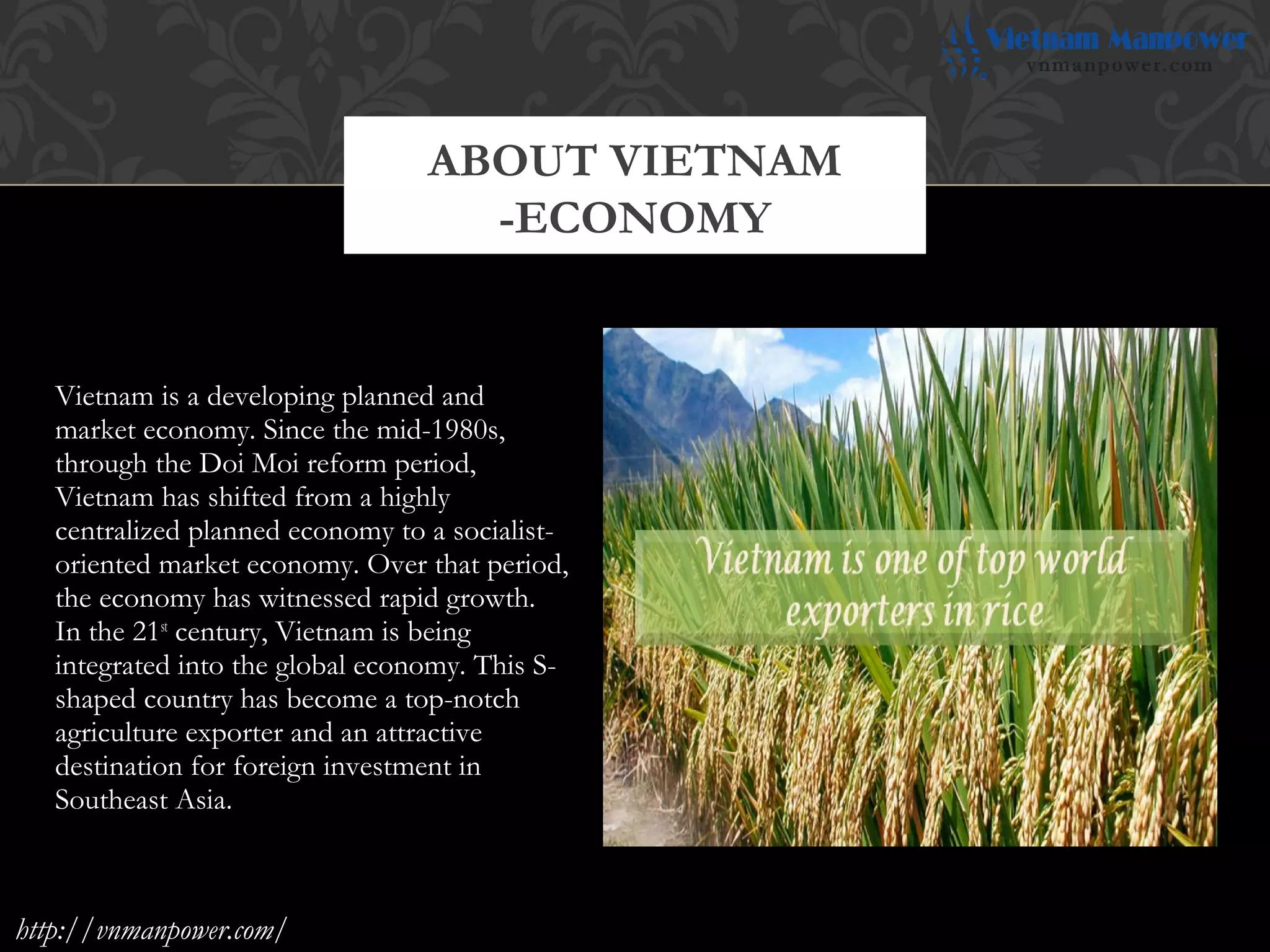 Vietnam Manpower
vnmanpower.com

ABOUT VIETNAM -ECONOMY

Vietnam is a developing planned and market economy. Since the mid-1980s, through the Doi Moi reform period, Vietnam has shifted from a highly centralized planned economy to a socialist-oriented market economy. Over that period, the economy has witnessed rapid growth. In the 21$^{st}$ century, Vietnam is being integrated into the global economy. This S-shaped country has become a top-notch agriculture exporter and an attractive destination for foreign investment in Southeast Asia.

Vietnam is one of top world exporters in rice

http://vnmanpower.com/